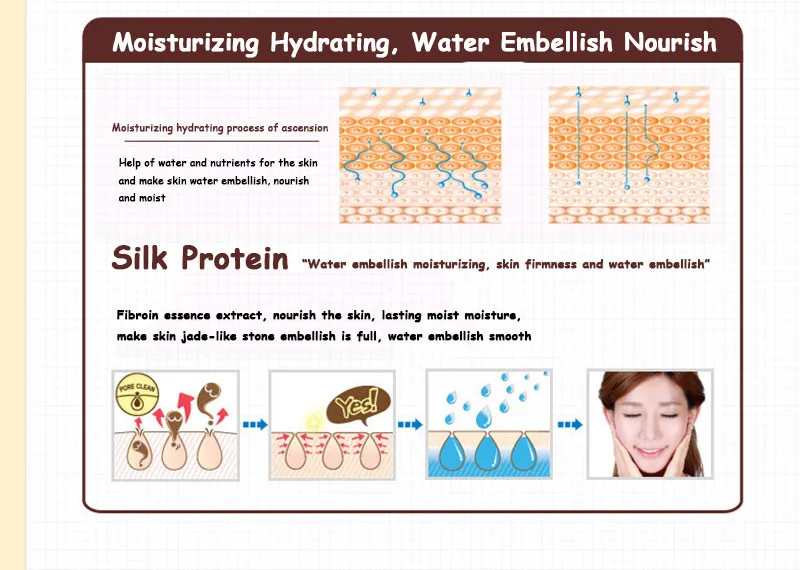 Moisturizing Hydrating, Water Embellish Nourish

Moisturizing hydrating process of ascension

Help of water and nutrients for the skin and make skin water embellish, nourish and moist

Silk Protein "Water embellish moisturizing, skin firmness and water embellish"

Fibroin essence extract, nourish the skin, lasting moist moisture, make skin jade-like stone embellish is full, water embellish smooth

PORE CLEAN

Yes!